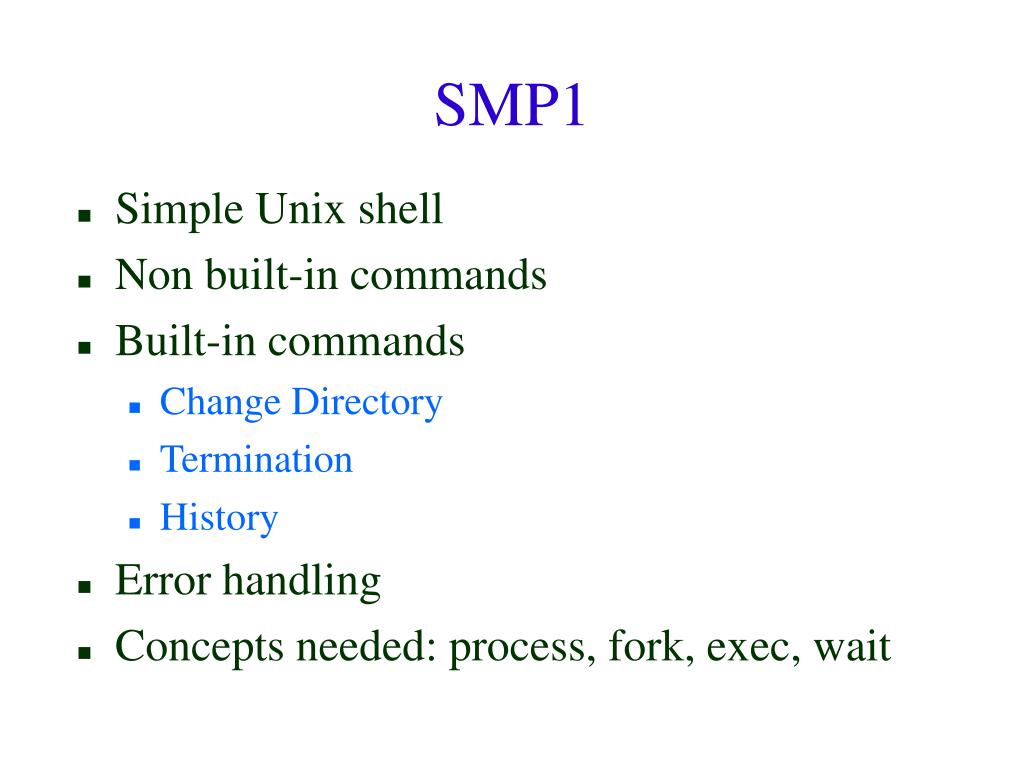 SMP1

- Simple Unix shell
- Non built-in commands
- Built-in commands
  - Change Directory
  - Termination
  - History
- Error handling
- Concepts needed: process, fork, exec, wait